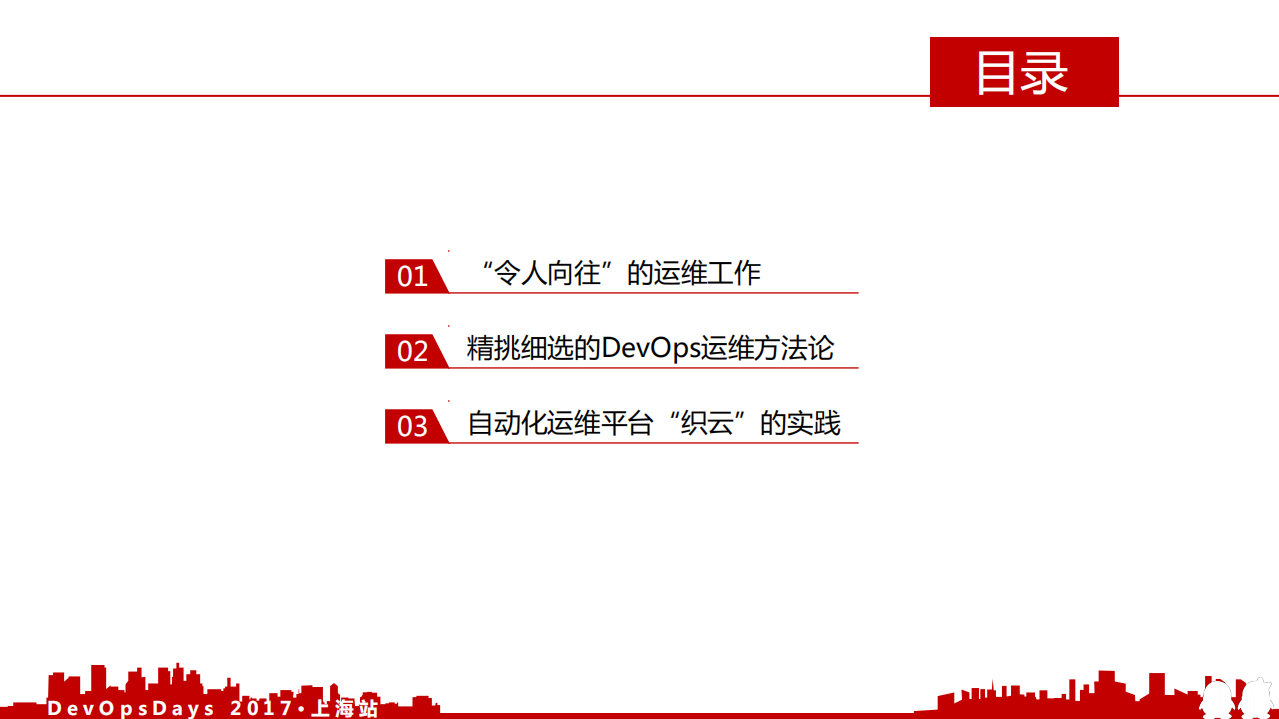 目录

01 “令人向往”的运维工作

02 精挑细选的DevOps运维方法论

03 自动化运维平台“织云”的实践

DevOpsDays 2017·上海站